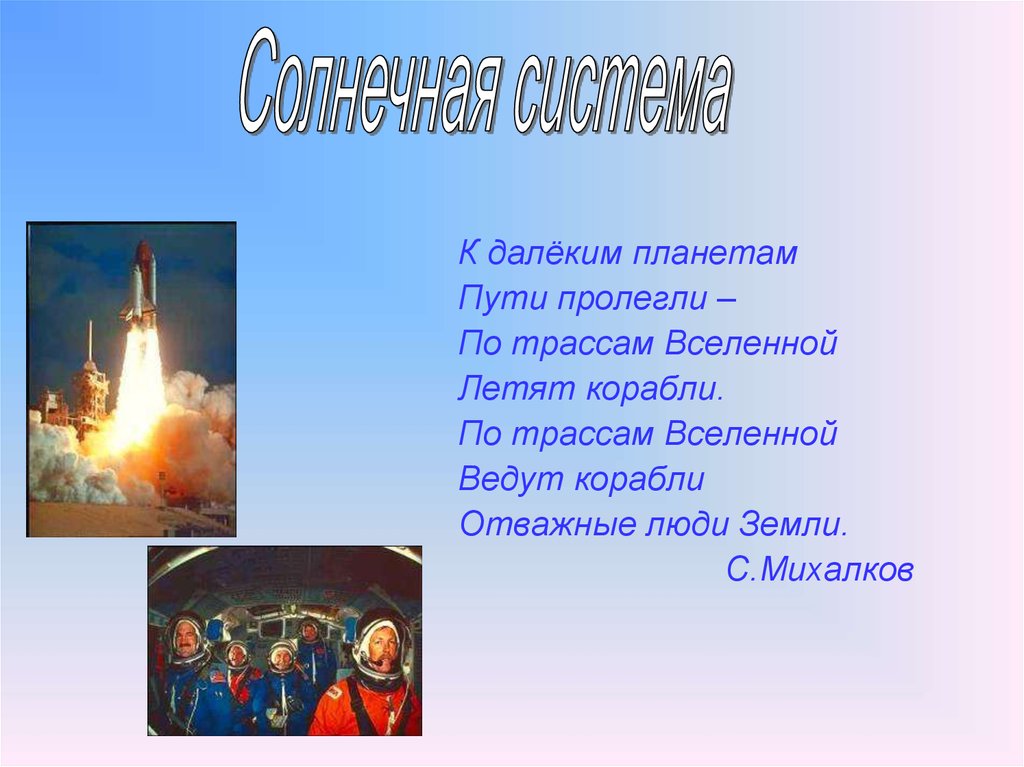 Солнечная система

К далёким планетам
Пути пролегли –
По трассам Вселенной
Летят корабли.
По трассам Вселенной
Ведут корабли
Отважные люди Земли.
С.Михалков